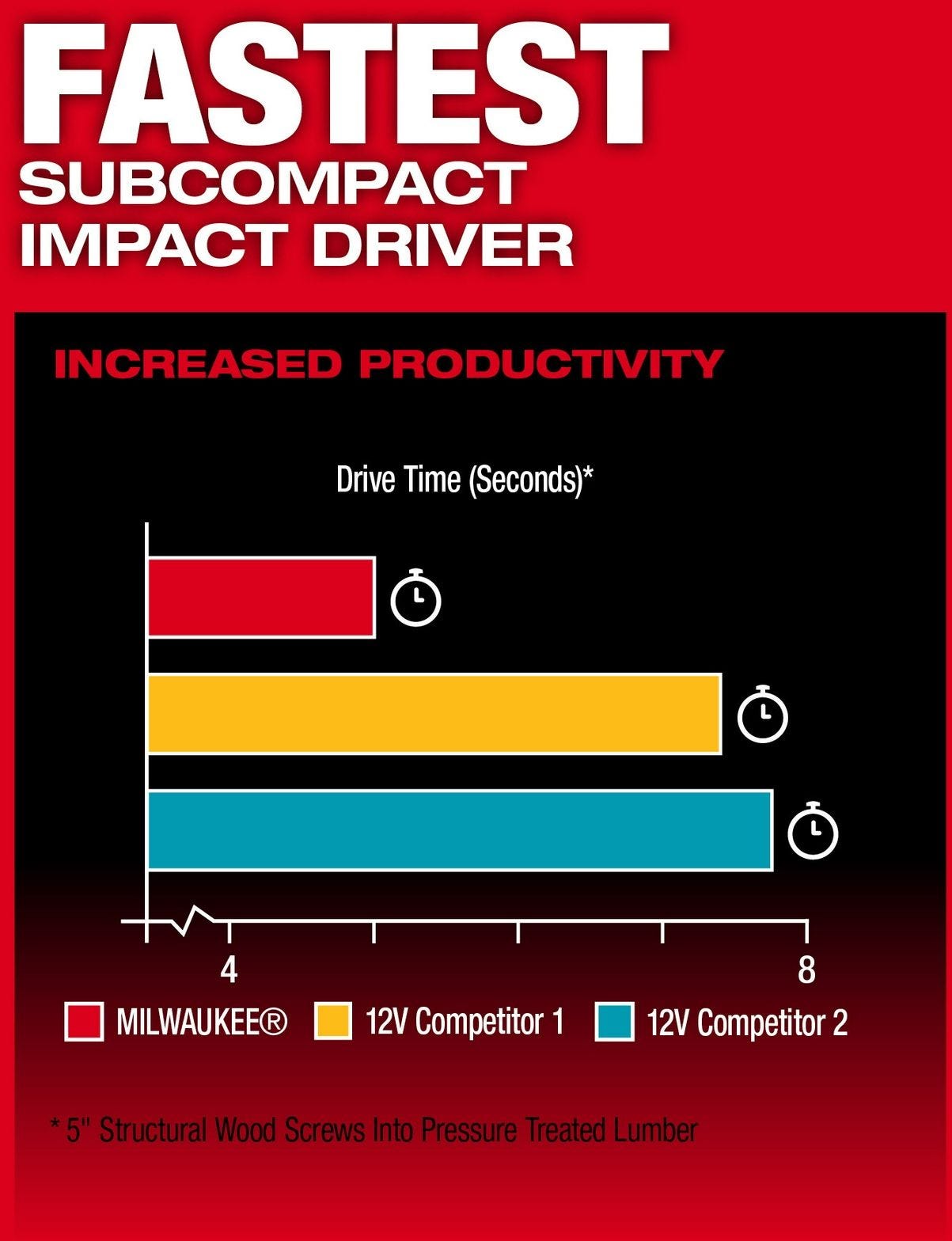 FASTEST
SUBCOMPACT
IMPACT DRIVER

INCREASED PRODUCTIVITY

Drive Time (Seconds)*

4
8

MILWAUKEE® 12V Competitor 1 12V Competitor 2

* 5" Structural Wood Screws Into Pressure Treated Lumber